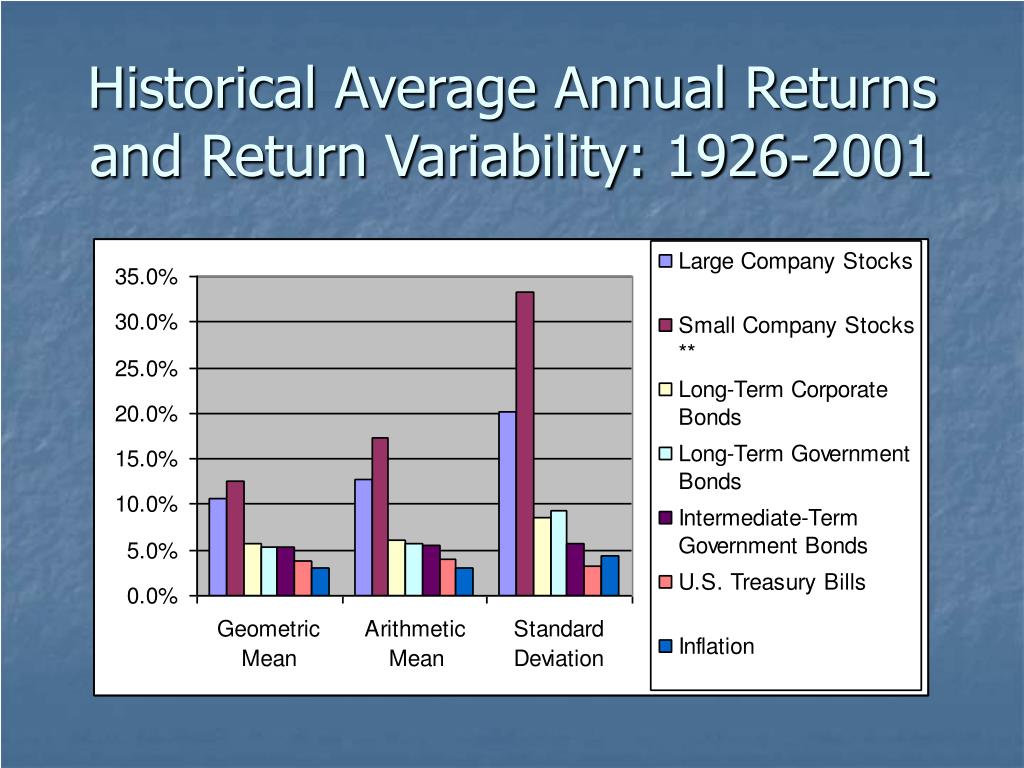 Historical Average Annual Returns and Return Variability: 1926-2001

35.0%
30.0%
25.0%
20.0%
15.0%
10.0%
5.0%
0.0%

Geometric Mean
Arithmetic Mean
Standard Deviation

Large Company Stocks
Small Company Stocks **
Long-Term Corporate Bonds
Long-Term Government Bonds
Intermediate-Term Government Bonds
U.S. Treasury Bills
Inflation